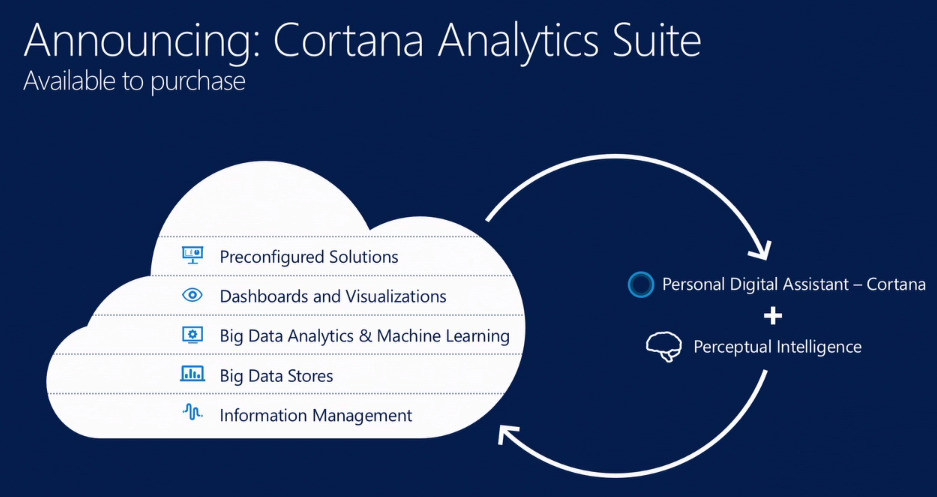 Announcing: Cortana Analytics Suite
Available to purchase

Preconfigured Solutions
Dashboards and Visualizations
Big Data Analytics & Machine Learning
Big Data Stores
Information Management

Personal Digital Assistant – Cortana
+
Perceptual Intelligence